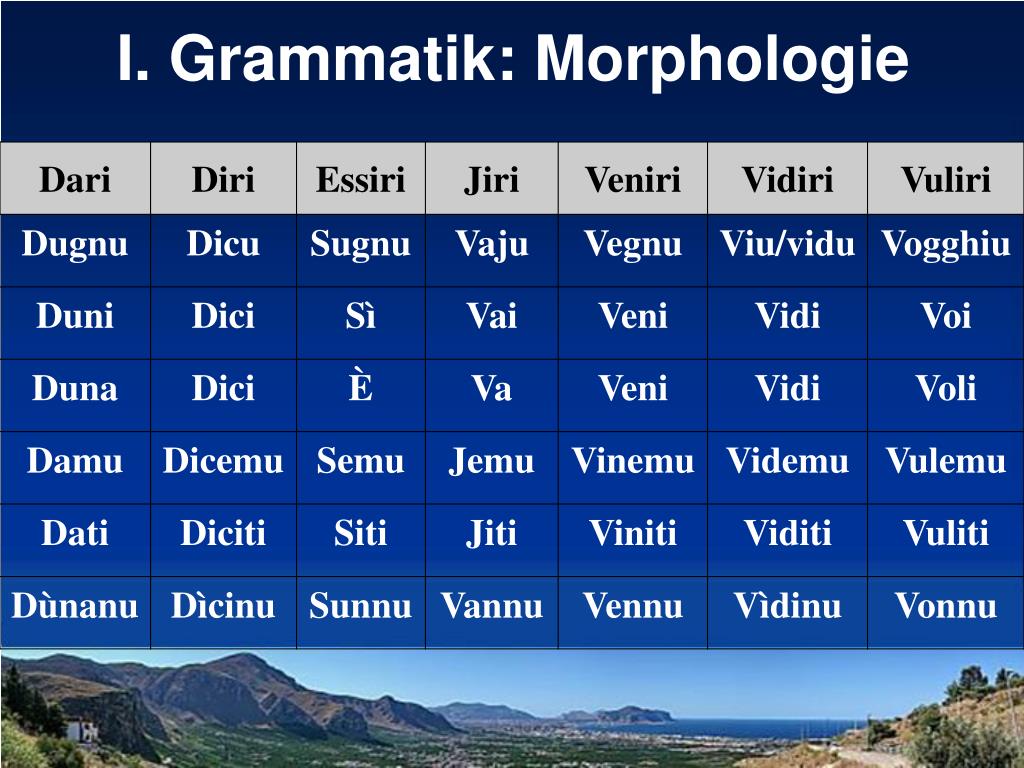 I. Grammatik: Morphologie

| Dari | Diri | Essiri | Jiri | Veniri | Vidiri | Vuliri |
|---|---|---|---|---|---|---|
| Dugnu | Dicu | Sugnu | Vaju | Vegnu | Viu/vidu | Vogghiu |
| Duni | Dici | Sì | Vai | Veni | Vidi | Voi |
| Duna | Dici | È | Va | Veni | Vidi | Voli |
| Damu | Dicemu | Semu | Jemu | Vinemu | Videmu | Vulemu |
| Dati | Diciti | Siti | Jiti | Viniti | Viditi | Vuliti |
| Dùnanu | Dìcinu | Sunnu | Vannu | Vennu | Vìdinu | Vonnu |